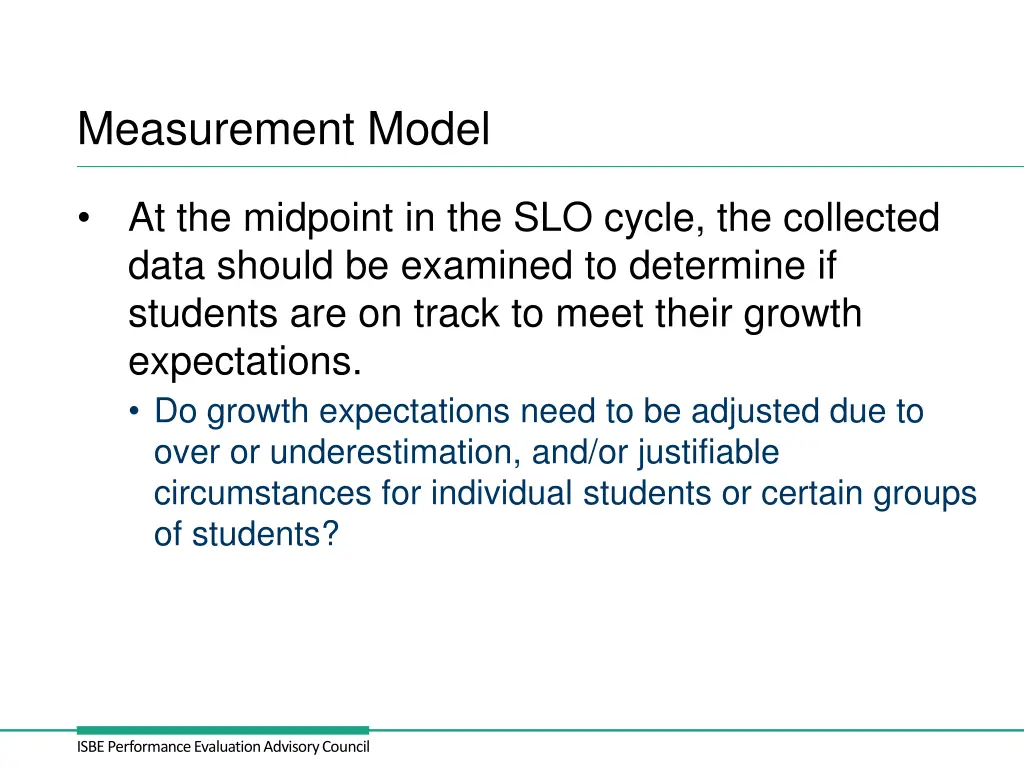 Measurement Model

• At the midpoint in the SLO cycle, the collected data should be examined to determine if students are on track to meet their growth expectations.
  • Do growth expectations need to be adjusted due to over or underestimation, and/or justifiable circumstances for individual students or certain groups of students?

ISBE Performance Evaluation Advisory Council